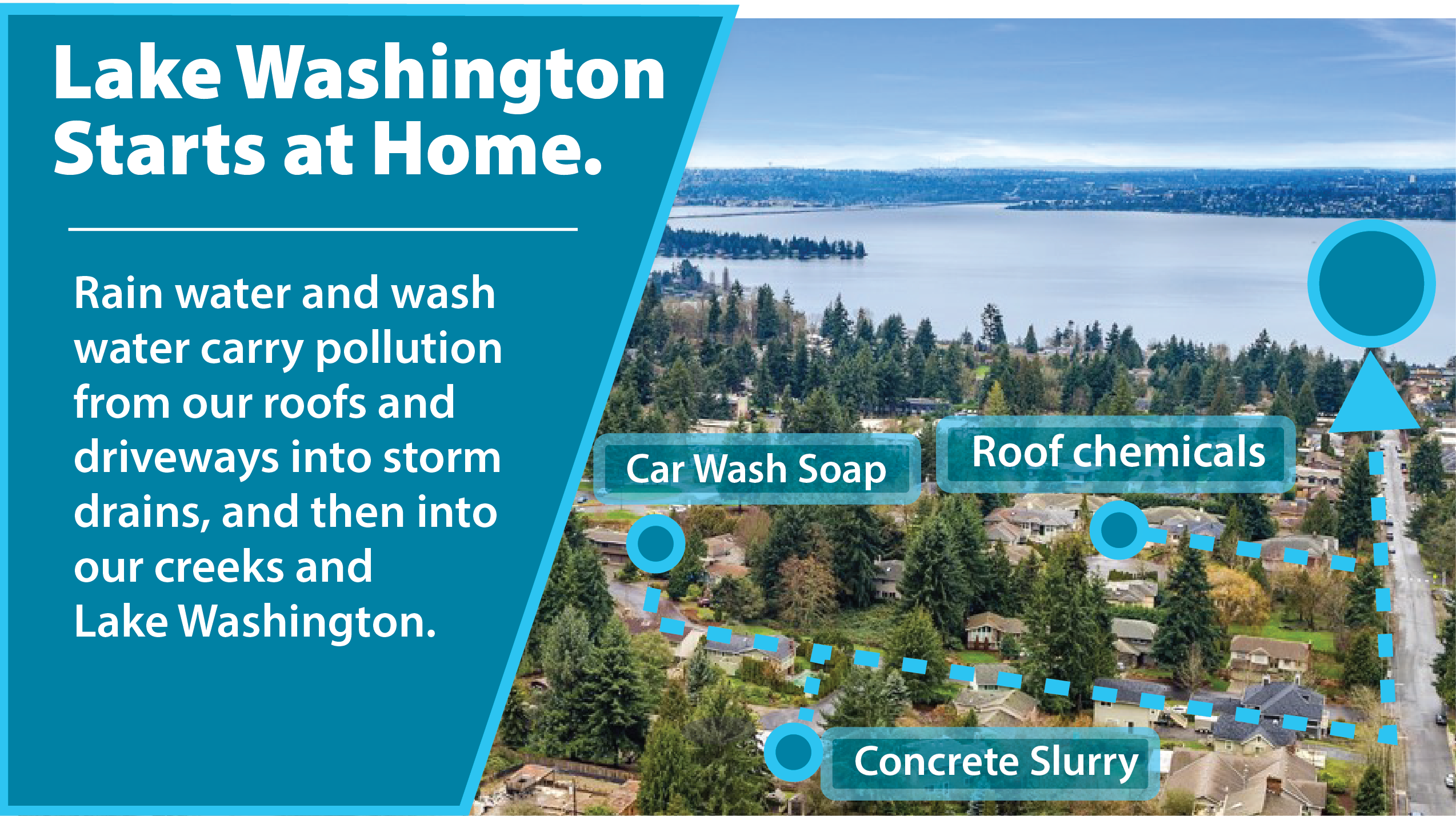 Lake Washington Starts at Home.

Rain water and wash water carry pollution from our roofs and driveways into storm drains, and then into our creeks and Lake Washington.

Car Wash Soap

Roof chemicals

Concrete Slurry